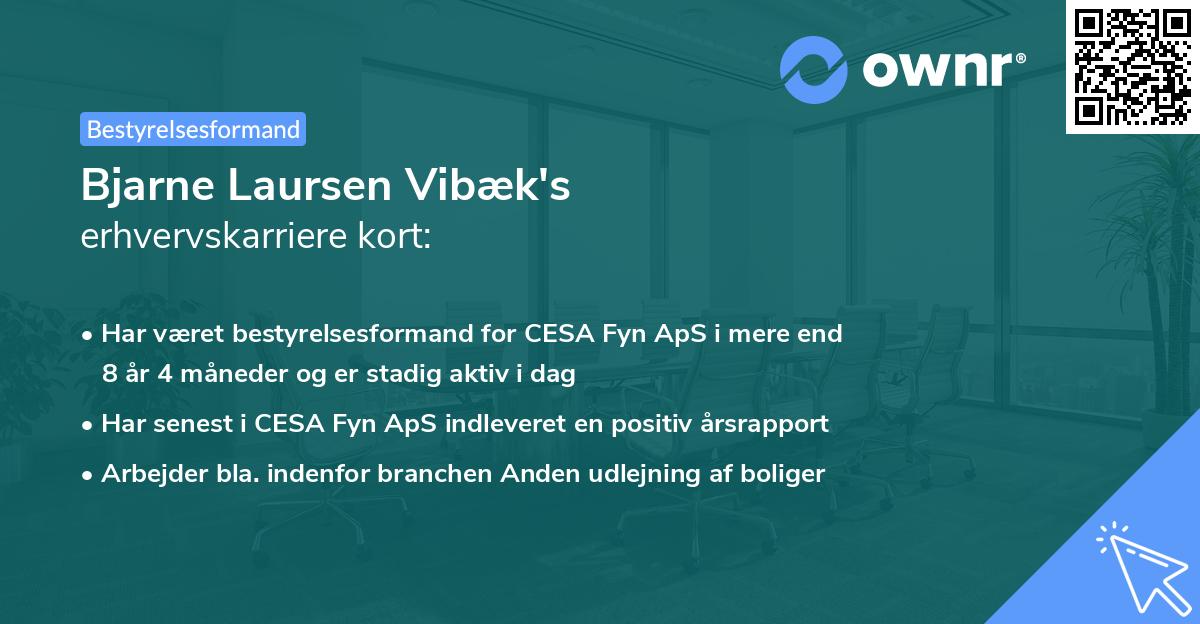 ownr®

Bestyrelsesformand

Bjarne Laursen Vibæk's
erhvervskarriere kort:

• Har været bestyrelsesformand for CESA Fyn ApS i mere end 8 år 4 måneder og er stadig aktiv i dag
• Har senest i CESA Fyn ApS indleveret en positiv årsrapport
• Arbejder bla. indenfor branchen Anden udlejning af boliger